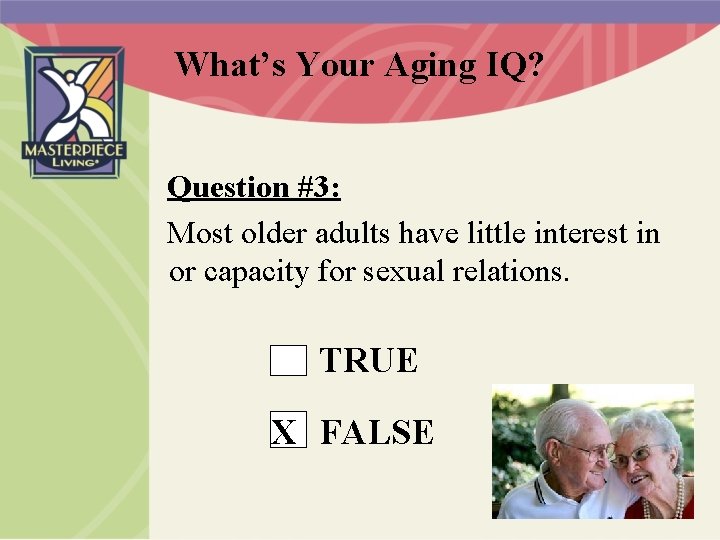 MASTERPIECE LIVING

What's Your Aging IQ?

Question #3:

Most older adults have little interest in or capacity for sexual relations.

TRUE

X FALSE